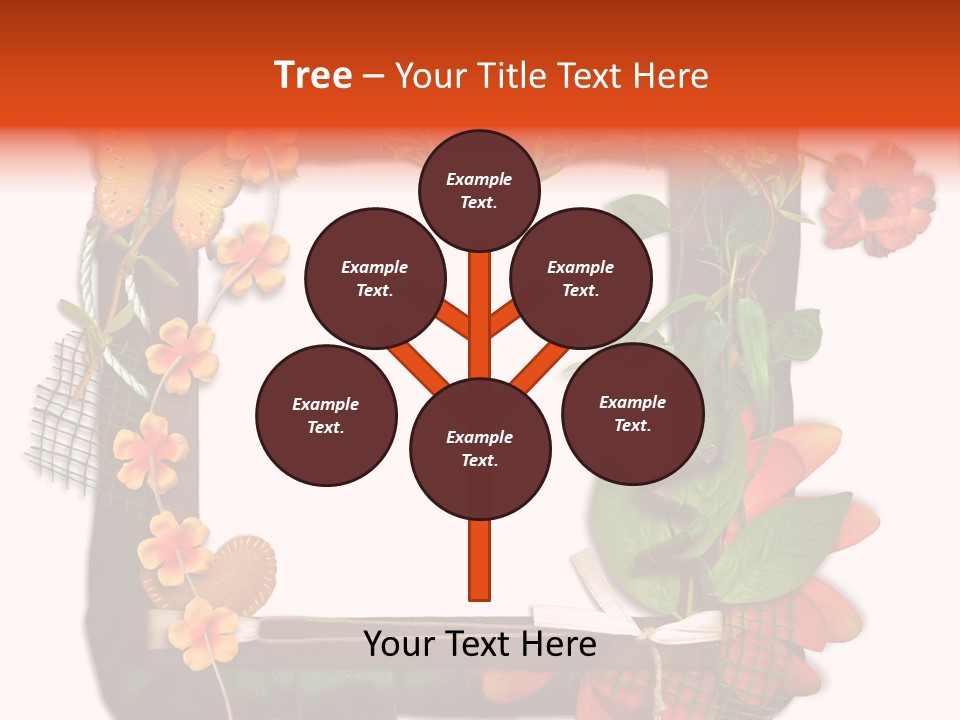 Tree – Your Title Text Here

Example Text.

Example Text.

Example Text.

Example Text.

Example Text.

Example Text.

Your Text Here